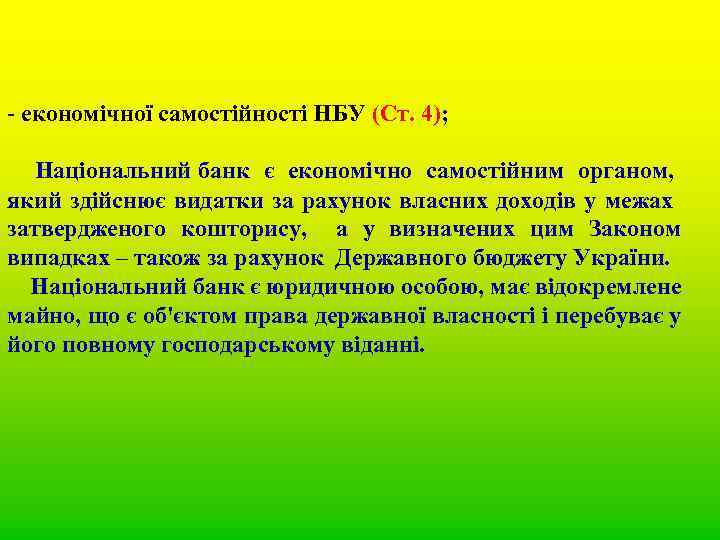 - економічної самостійності НБУ (Ст. 4);

Національний банк є економічно самостійним органом, який здійснює видатки за рахунок власних доходів у межах затвердженого кошторису, а у визначених цим Законом випадках – також за рахунок Державного бюджету України.

Національний банк є юридичною особою, має відокремлене майно, що є об'єктом права державної власності і перебуває у його повному господарському віданні.